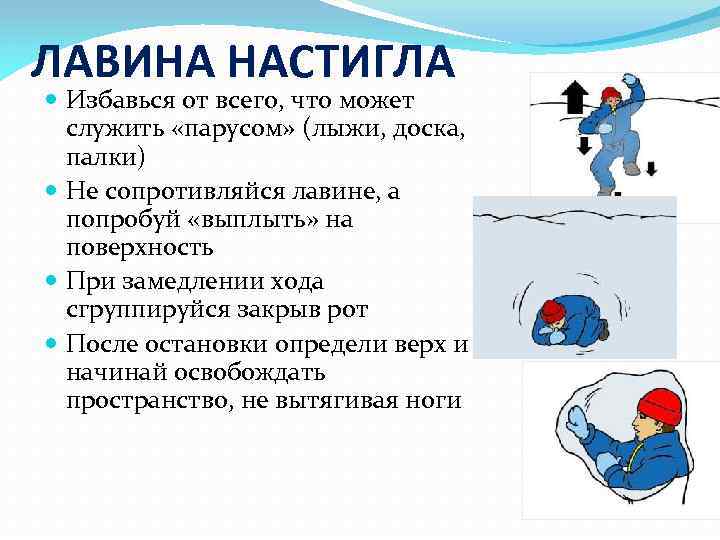 ЛАВИНА НАСТИГЛА

Избавься от всего, что может служить «парусом» (лыжи, доска, палки)

Не сопротивляйся лавине, а попробуй «выплыть» на поверхность

При замедлении хода сгруппируйся закрыв рот

После остановки определи верх и начинай освобождать пространство, не вытягивая ноги